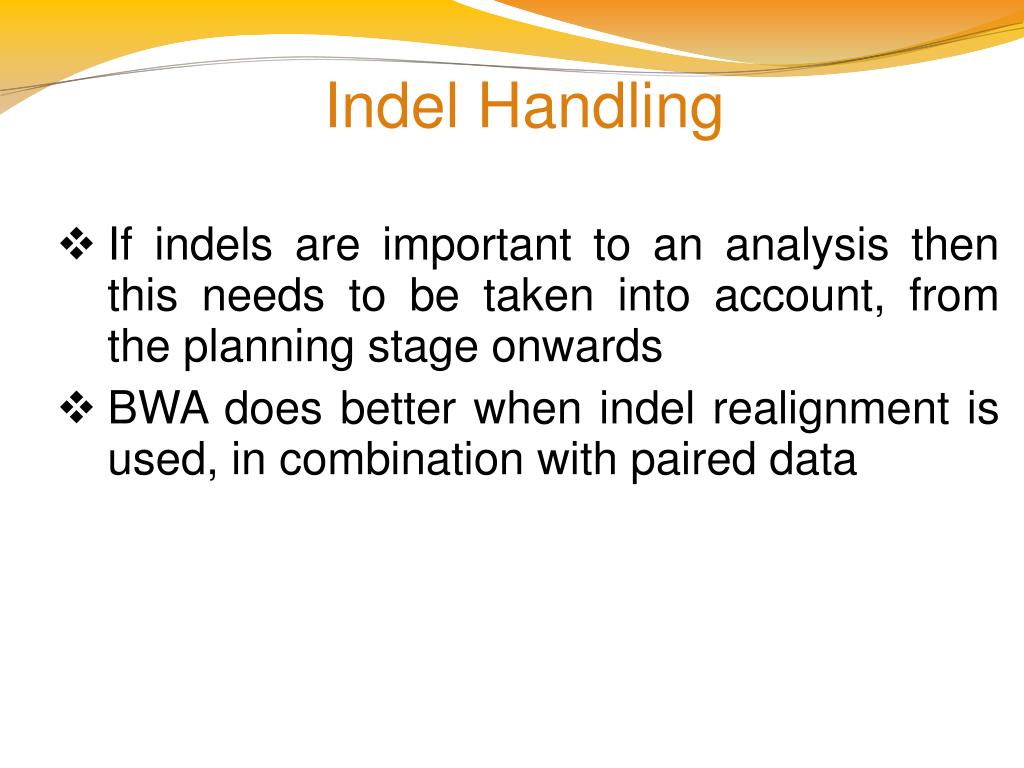 Indel Handling

❖ If indels are important to an analysis then this needs to be taken into account, from the planning stage onwards

❖ BWA does better when indel realignment is used, in combination with paired data